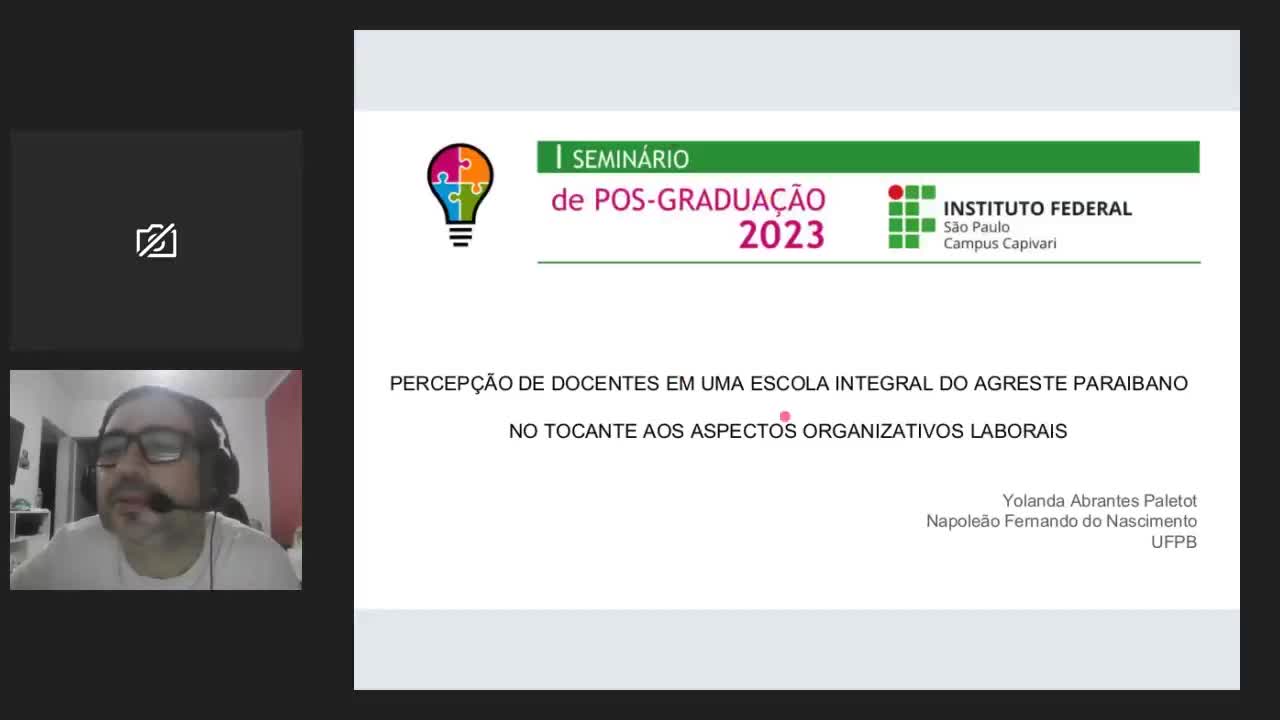 I SEMINÁRIO
de POS-GRADUAÇÃO
2023

INSTITUTO FEDERAL
São Paulo
Campus Capivari

PERCEPÇÃO DE DOCENTES EM UMA ESCOLA INTEGRAL DO AGRESTE PARAIBANO

NO TOCANTE AOS ASPECTOS ORGANIZATIVOS LABORAIS

Yolanda Abrantes Paletot
Napoleão Fernando do Nascimento
UFPB